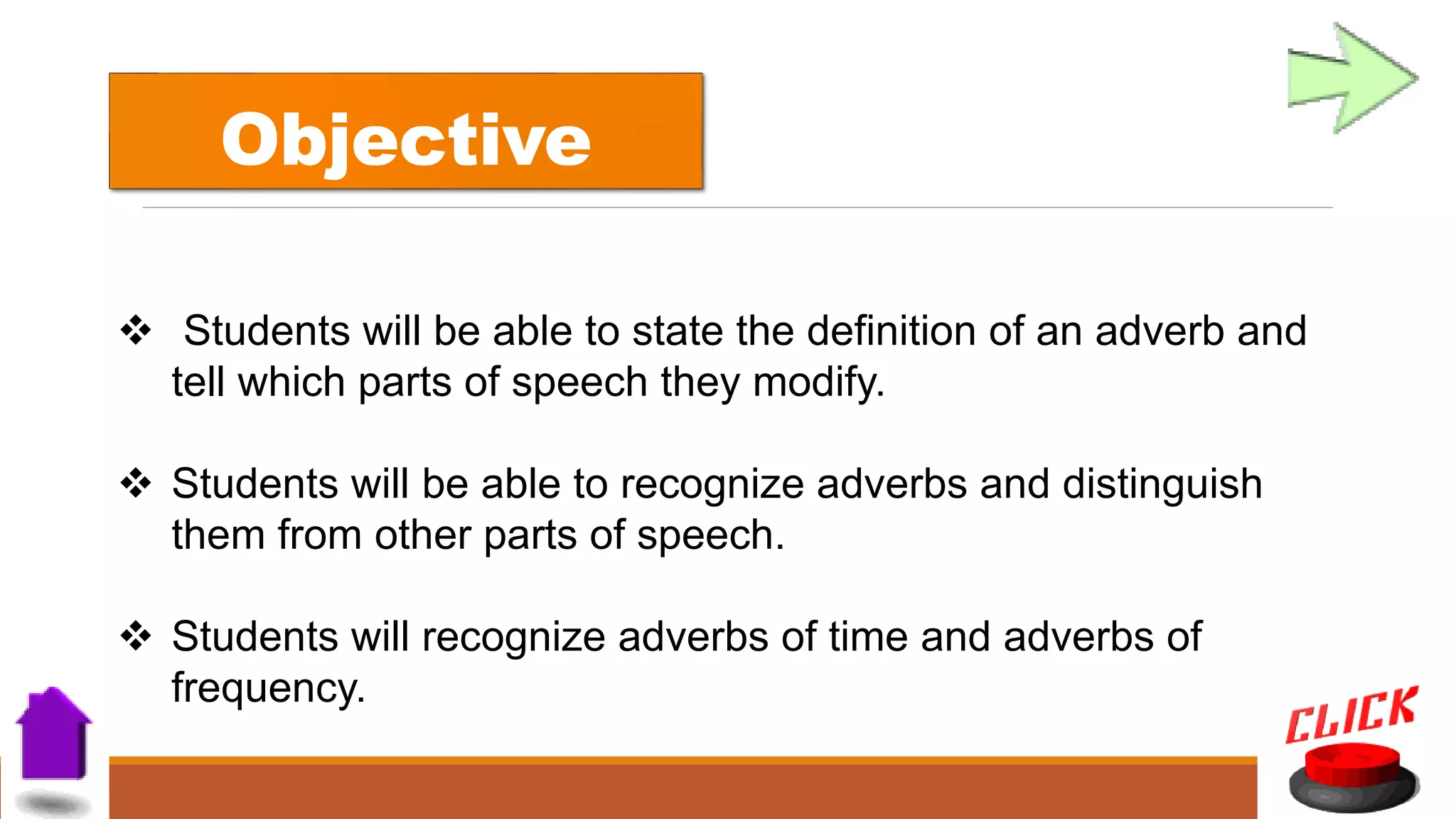 Objective

❖ Students will be able to state the definition of an adverb and tell which parts of speech they modify.

❖ Students will be able to recognize adverbs and distinguish them from other parts of speech.

❖ Students will recognize adverbs of time and adverbs of frequency.

CLICK